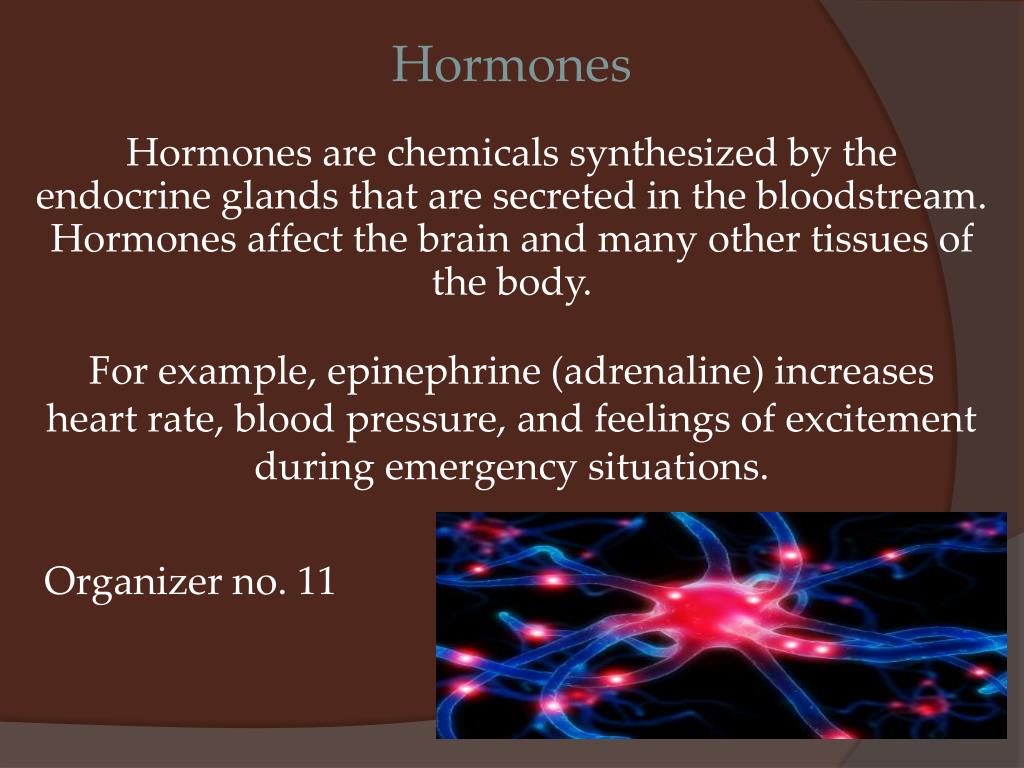 Hormones

Hormones are chemicals synthesized by the endocrine glands that are secreted in the bloodstream. Hormones affect the brain and many other tissues of the body.

For example, epinephrine (adrenaline) increases heart rate, blood pressure, and feelings of excitement during emergency situations.

Organizer no. 11